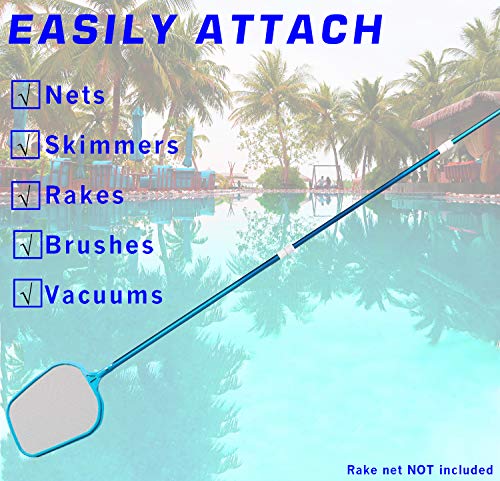 EASILY ATTACH

√ Nets

√ Skimmers

√ Rakes

√ Brushes

√ Vacuums

Rake net NOT included